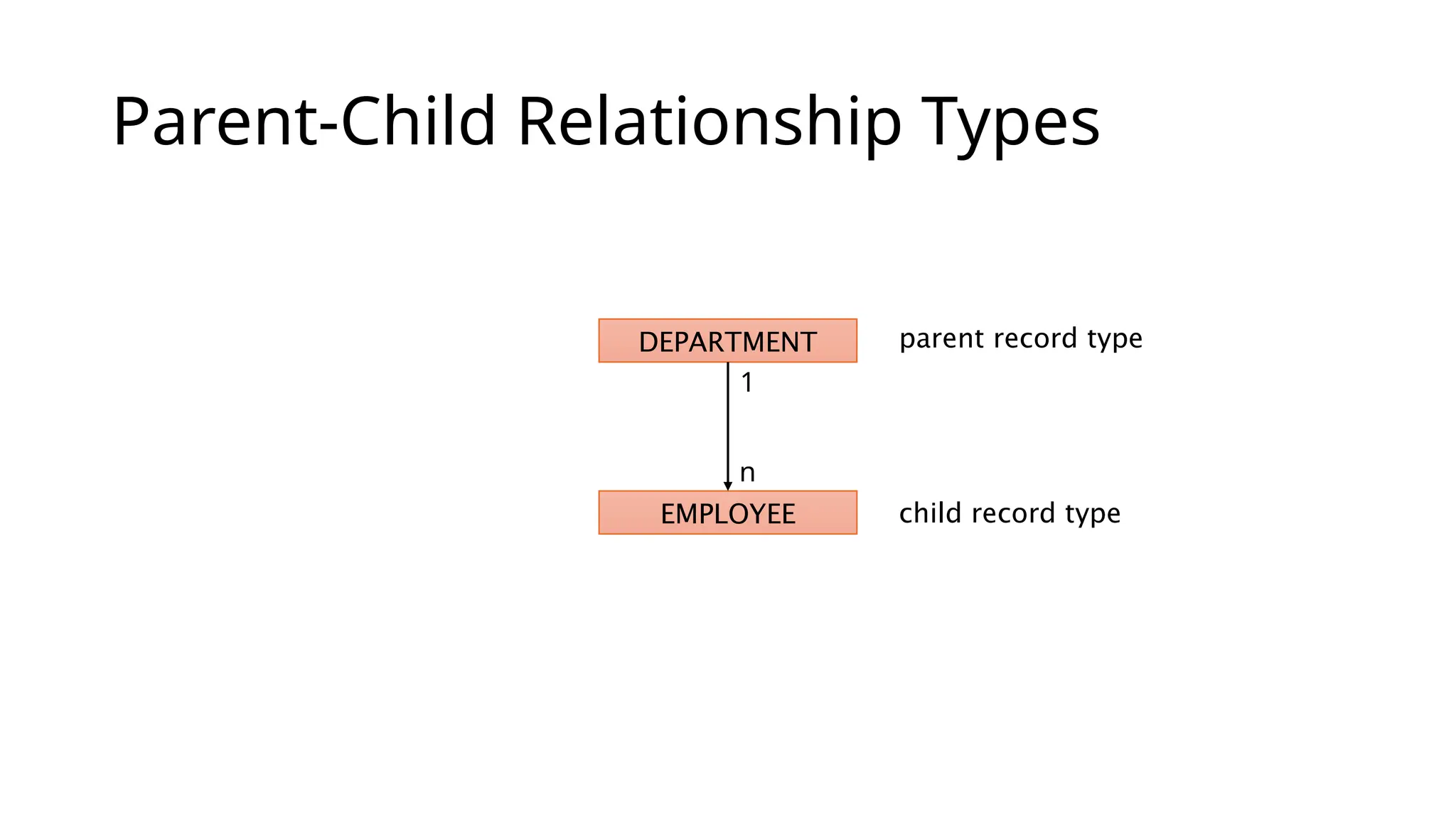 Parent-Child Relationship Types

DEPARTMENT

parent record type

1

n

EMPLOYEE

child record type